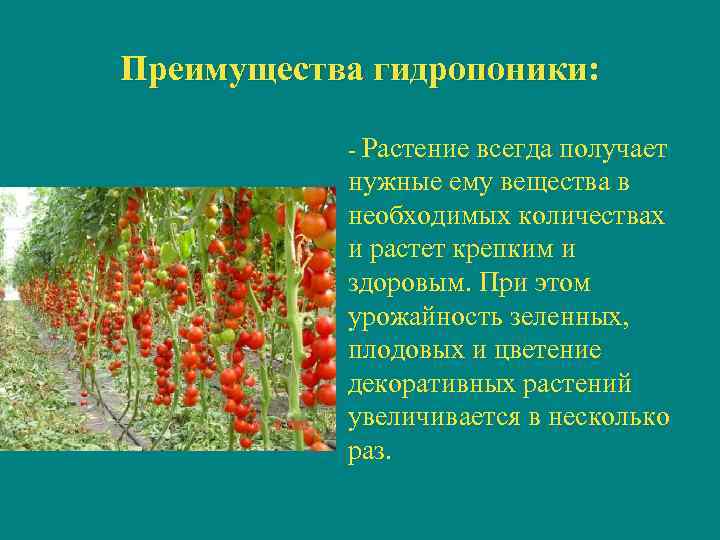 Преимущества гидропоники:

- Растение всегда получает нужные ему вещества в необходимых количествах и растет крепким и здоровым. При этом урожайность зеленных, плодовых и цветение декоративных растений увеличивается в несколько раз.